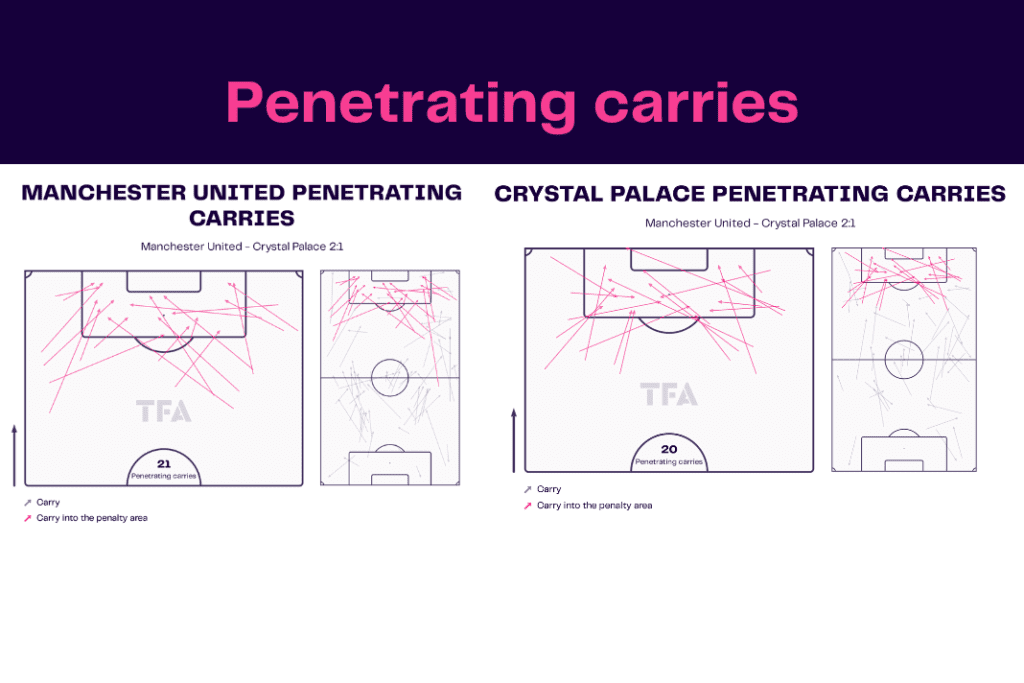 Penetrating carries

MANCHESTER UNITED PENETRATING CARRIES

Manchester United - Crystal Palace 2:1

TFA

21
Penetrating carries

Carry
Carry into the penalty area

CRYSTAL PALACE PENETRATING CARRIES

Manchester United - Crystal Palace 2:1

TFA

20
Penetrating carries

Carry
Carry into the penalty area